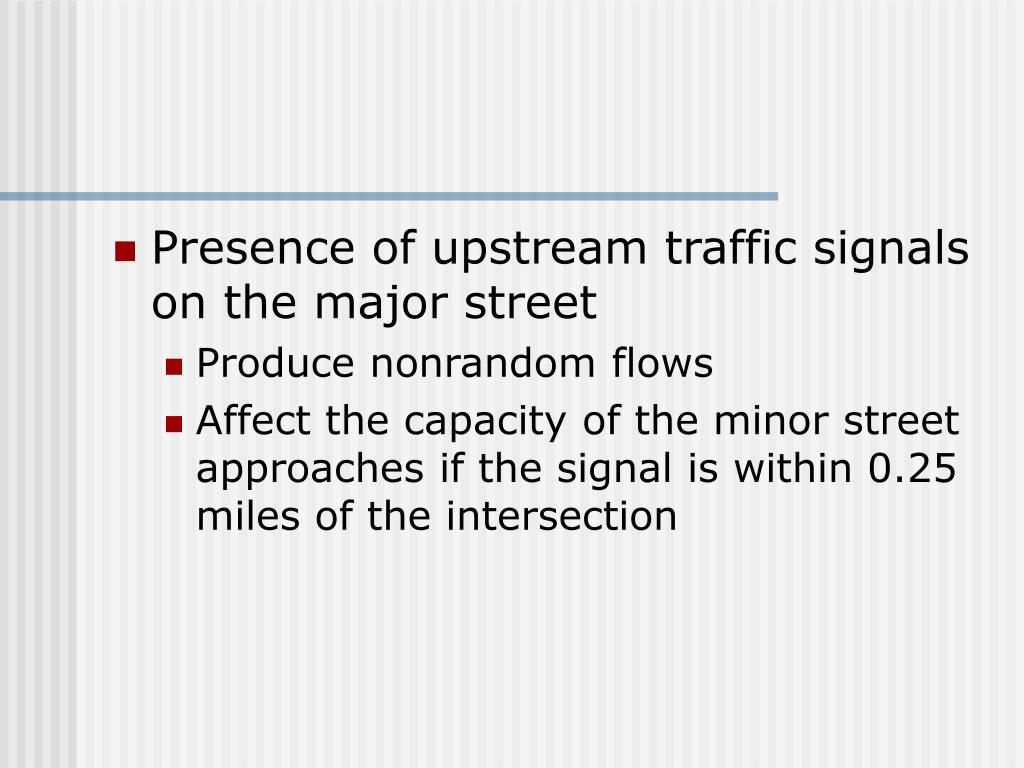 Presence of upstream traffic signals on the major street

Produce nonrandom flows

Affect the capacity of the minor street approaches if the signal is within 0.25 miles of the intersection